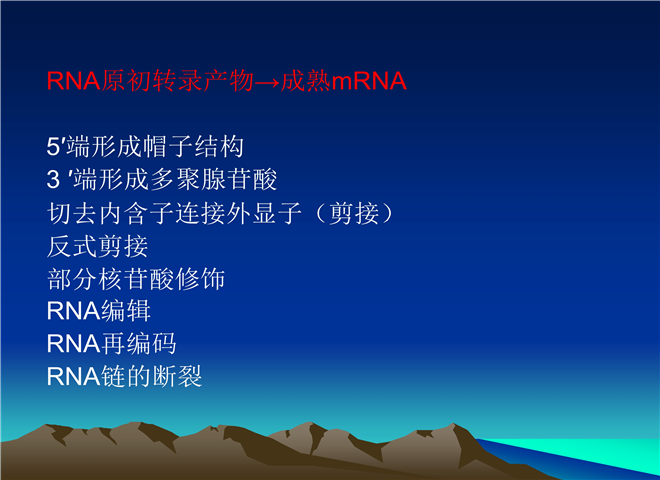 RNA原初转录产物→成熟mRNA

5′端形成帽子结构
3 ′端形成多聚腺苷酸
切去内含子连接外显子（剪接）
反式剪接
部分核苷酸修饰
RNA编辑
RNA再编码
RNA链的断裂